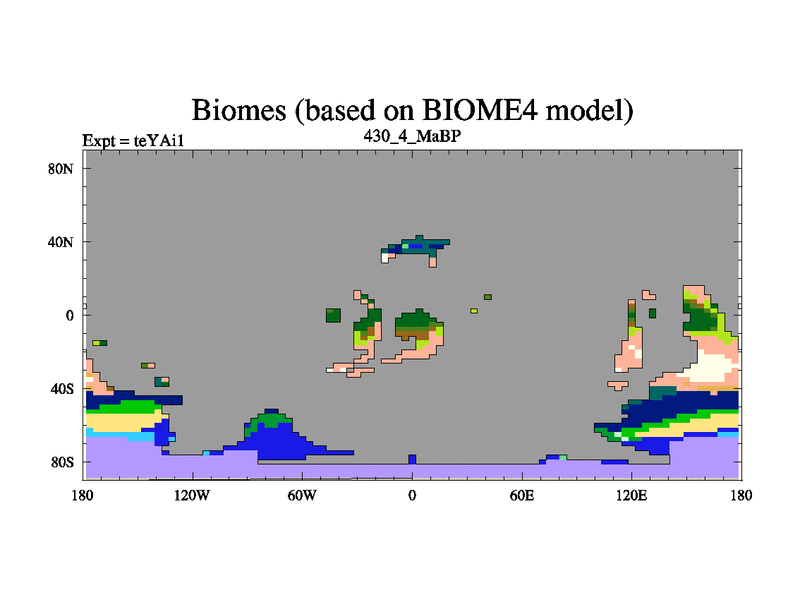 Biomes (based on BIOME4 model)

Expt = teYAi1

430_4_MaBP

80N

40N

0

40S

80S

180

120W

60W

0

60E

120E

180